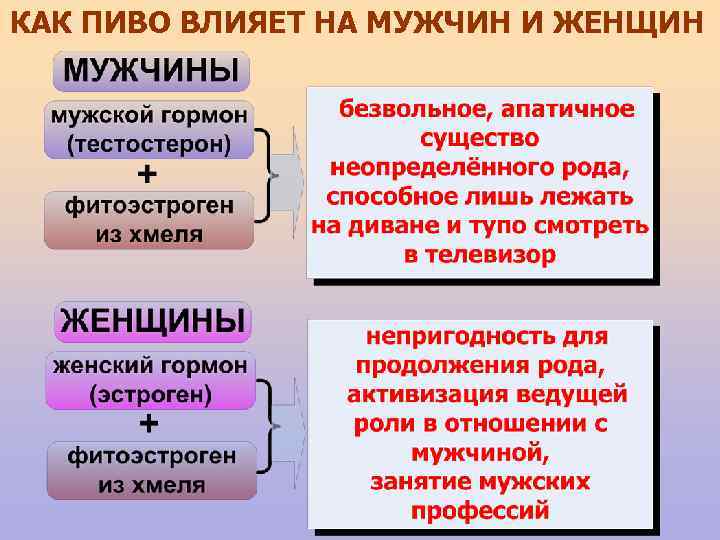 КАК ПИВО ВЛИЯЕТ НА МУЖЧИН И ЖЕНЩИН

МУЖЧИНЫ

мужской гормон (тестостерон)

+

фитоэстроген из хмеля

безвольное, апатичное существо неопределённого рода, способное лишь лежать на диване и тупо смотреть в телевизор

ЖЕНЩИНЫ

женский гормон (эстроген)

+

фитоэстроген из хмеля

непригодность для продолжения рода, активизация ведущей роли в отношении с мужчиной, занятие мужских профессий